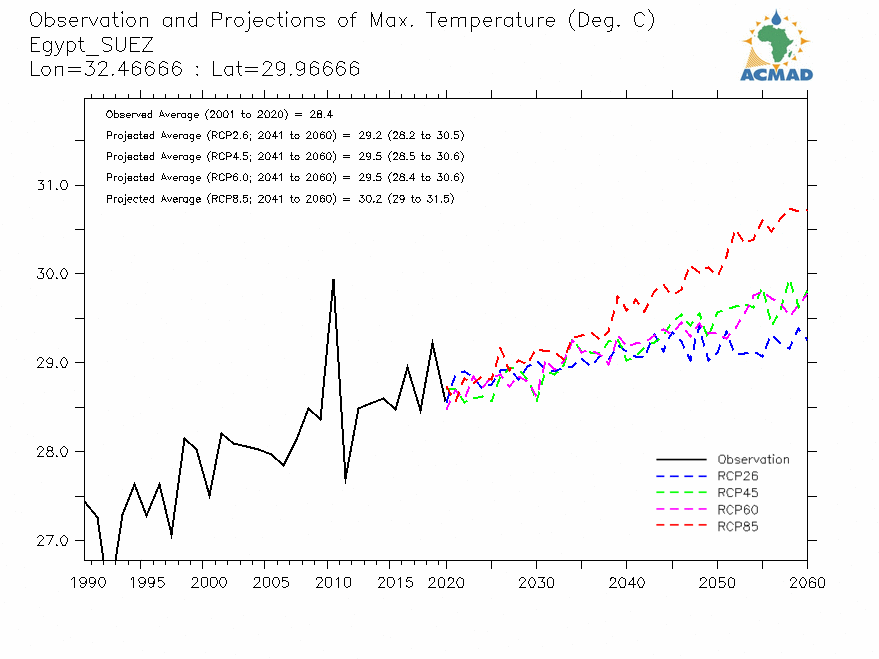 Observation and Projections of Max. Temperature (Deg. C)
Egypt_SUEZ
Lon=32.46666 : Lat=29.96666

ACMAD

Observed Average (2001 to 2020) = 28.4
Projected Average (RCP2.6; 2041 to 2060) = 29.2 (28.2 to 30.5)
Projected Average (RCP4.5; 2041 to 2060) = 29.5 (28.5 to 30.6)
Projected Average (RCP6.0; 2041 to 2060) = 29.5 (28.4 to 30.6)
Projected Average (RCP8.5; 2041 to 2060) = 30.2 (29 to 31.5)

31.0
30.0
29.0
28.0
27.0

Observation
RCP26
RCP45
RCP60
RCP85

1990 1995 2000 2005 2010 2015 2020 2030 2040 2050 2060